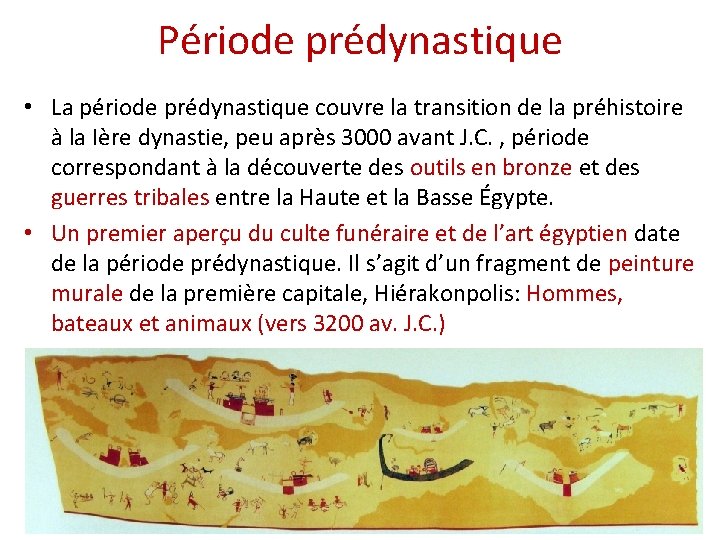 Période prédynastique

• La période prédynastique couvre la transition de la préhistoire à la Ière dynastie, peu après 3000 avant J.C. , période correspondant à la découverte des outils en bronze et des guerres tribales entre la Haute et la Basse Égypte.

• Un premier aperçu du culte funéraire et de l'art égyptien date de la période prédynastique. Il s'agit d'un fragment de peinture murale de la première capitale, Hiérakonpolis: Hommes, bateaux et animaux (vers 3200 av. J.C.)